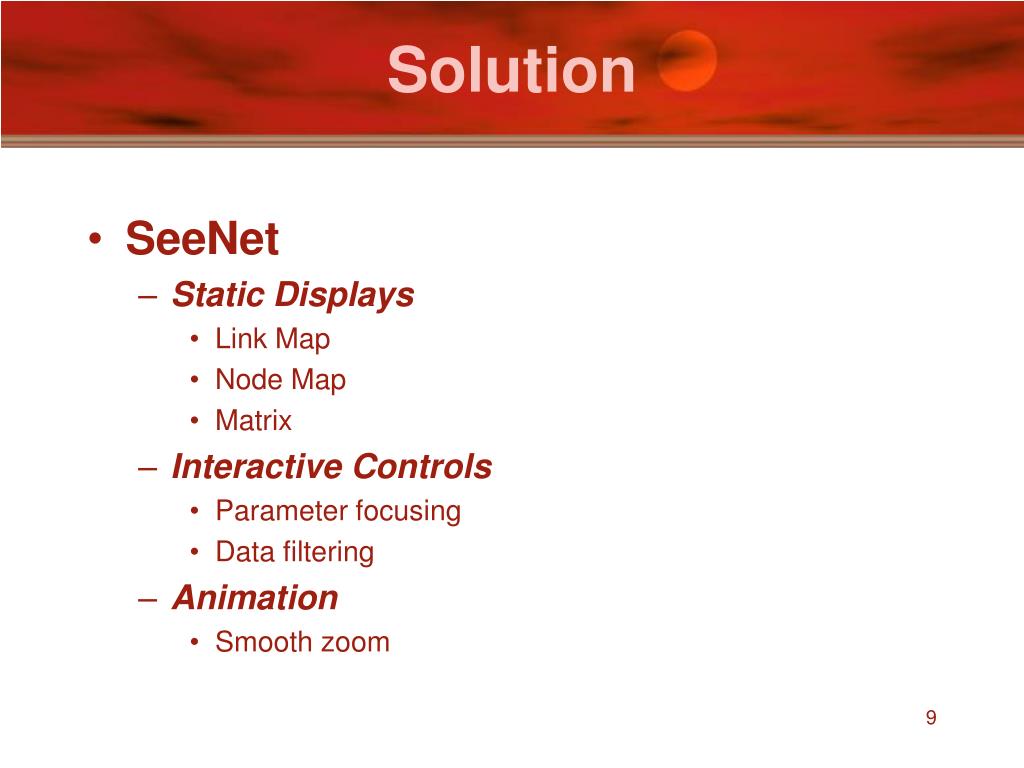 Solution

• SeeNet
– Static Displays
• Link Map
• Node Map
• Matrix
– Interactive Controls
• Parameter focusing
• Data filtering
– Animation
• Smooth zoom

9